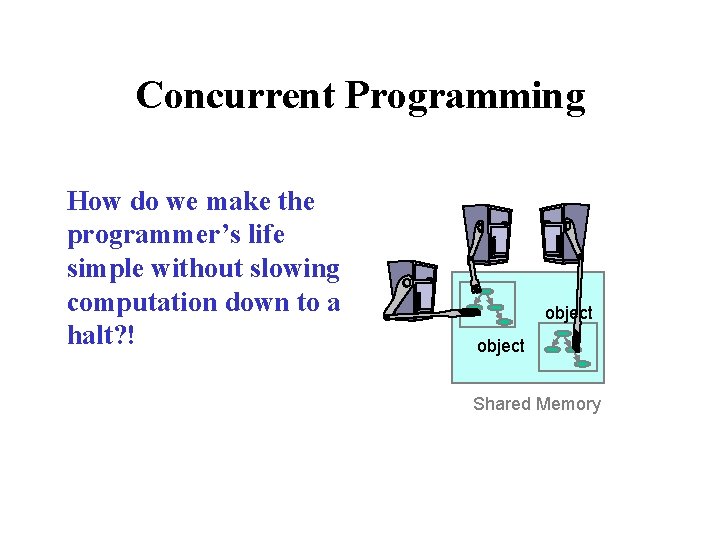 Concurrent Programming

How do we make the programmer's life simple without slowing computation down to a halt?!

object

object

Shared Memory